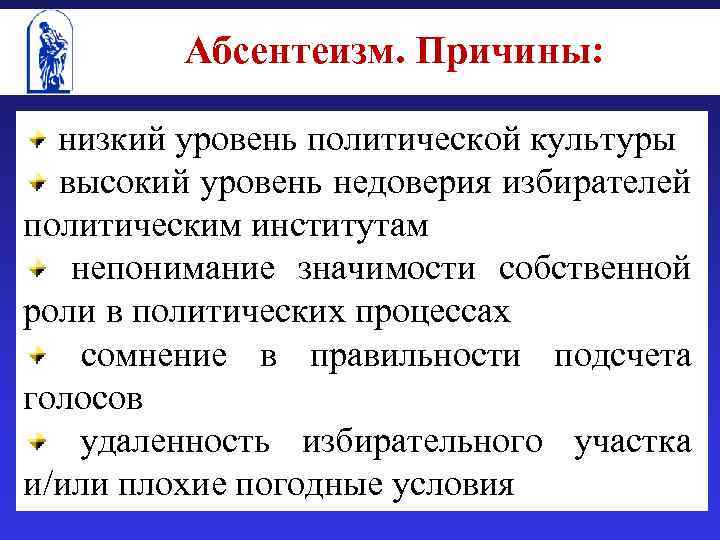 Абсентеизм. Причины:

низкий уровень политической культуры

высокий уровень недоверия избирателей политическим институтам

непонимание значимости собственной роли в политических процессах

сомнение в правильности подсчета голосов

удаленность избирательного участка и/или плохие погодные условия